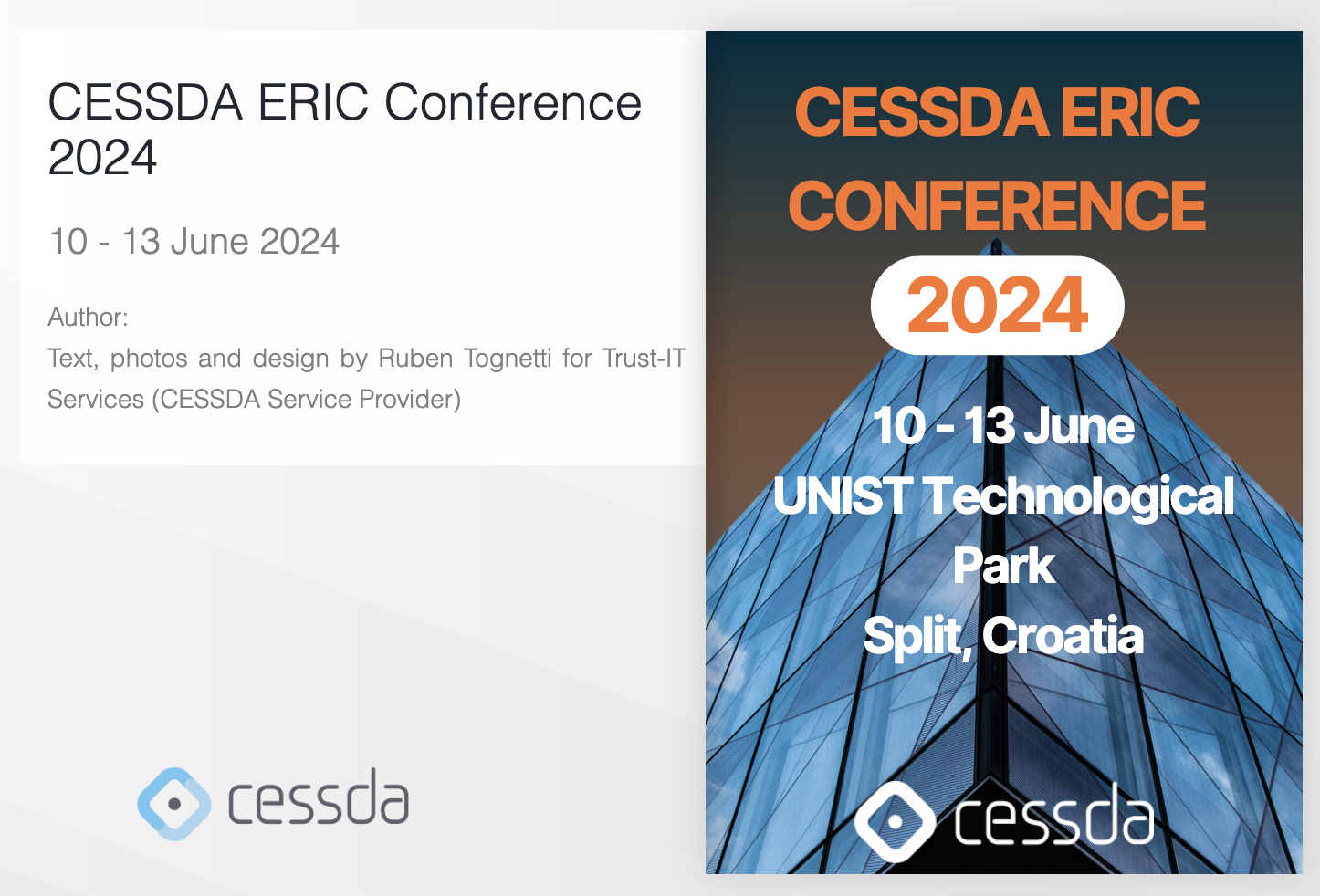 CESSDA ERIC Conference 2024

10 - 13 June 2024

Author:
Text, photos and design by Ruben Tognetti for Trust-IT Services (CESSDA Service Provider)

cessda

CESSDA ERIC CONFERENCE
2024
10 - 13 June
UNIST Technological Park
Split, Croatia

cessda